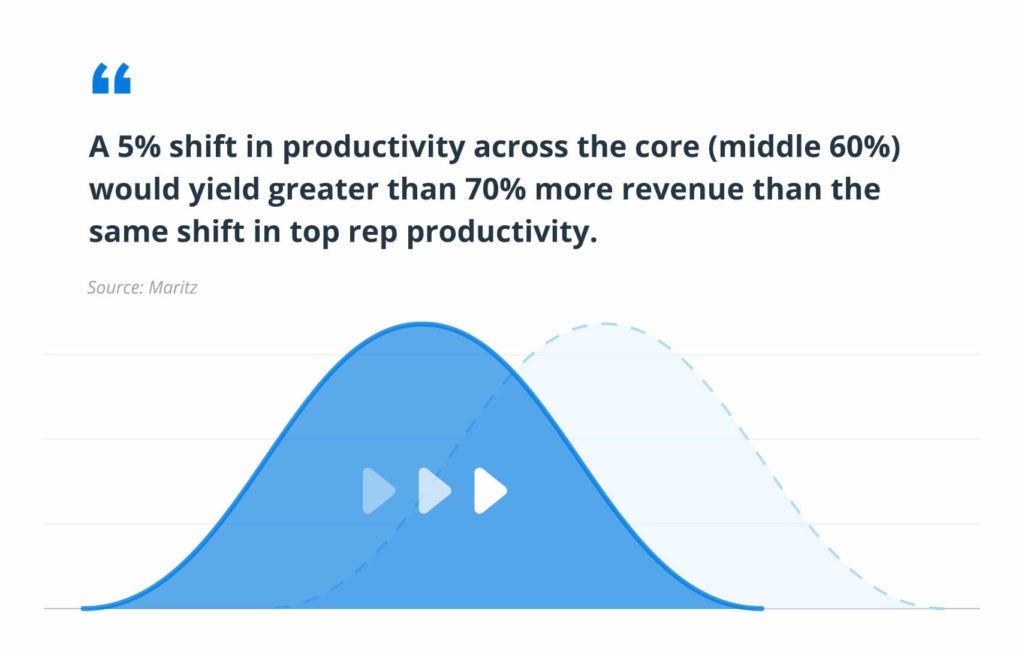 “

A 5% shift in productivity across the core (middle 60%) would yield greater than 70% more revenue than the same shift in top rep productivity.

Source: Maritz